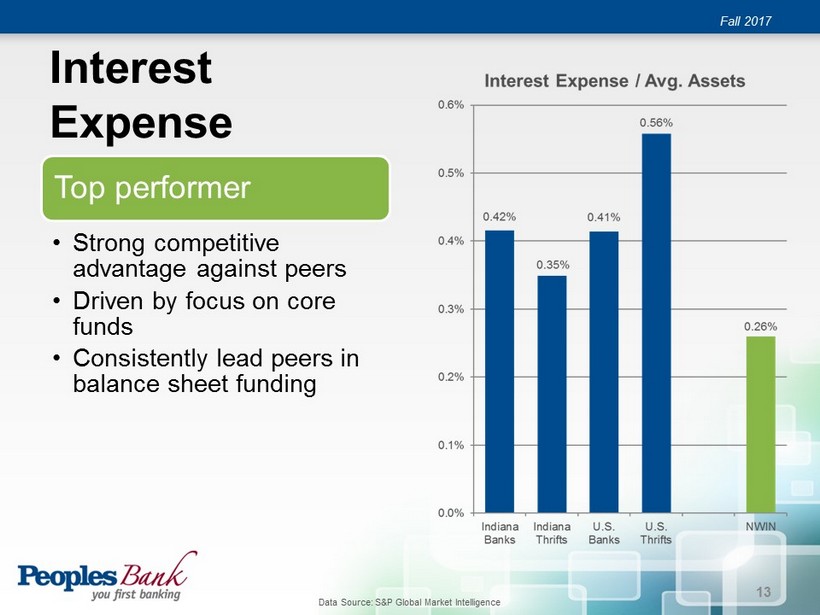 Fall 2017

Interest Expense

Top performer

• Strong competitive advantage against peers
• Driven by focus on core funds
• Consistently lead peers in balance sheet funding

Interest Expense / Avg. Assets

0.6%
0.5%
0.4%
0.3%
0.2%
0.1%
0.0%

0.42%
0.35%
0.41%
0.56%
0.26%

Indiana Banks
Indiana Thrifts
U.S. Banks
U.S. Thrifts
NWIN

Peoples Bank
you first banking

Data Source: S&P Global Market Intelligence

13